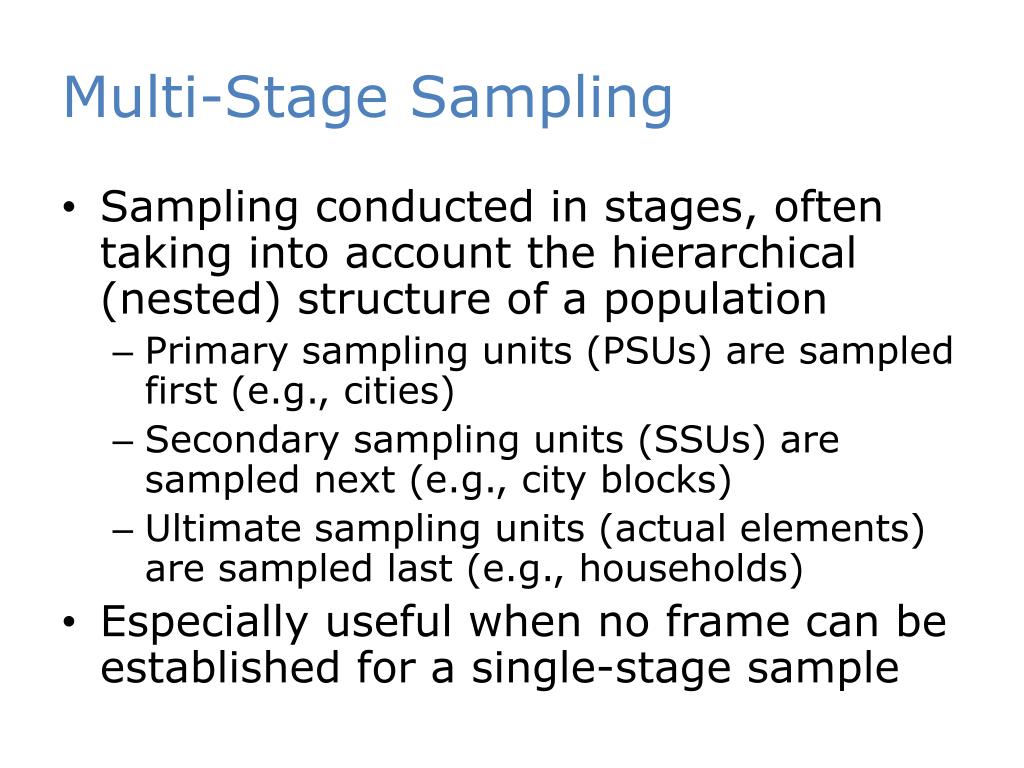 Multi-Stage Sampling

• Sampling conducted in stages, often taking into account the hierarchical (nested) structure of a population
  – Primary sampling units (PSUs) are sampled first (e.g., cities)
  – Secondary sampling units (SSUs) are sampled next (e.g., city blocks)
  – Ultimate sampling units (actual elements) are sampled last (e.g., households)
• Especially useful when no frame can be established for a single-stage sample